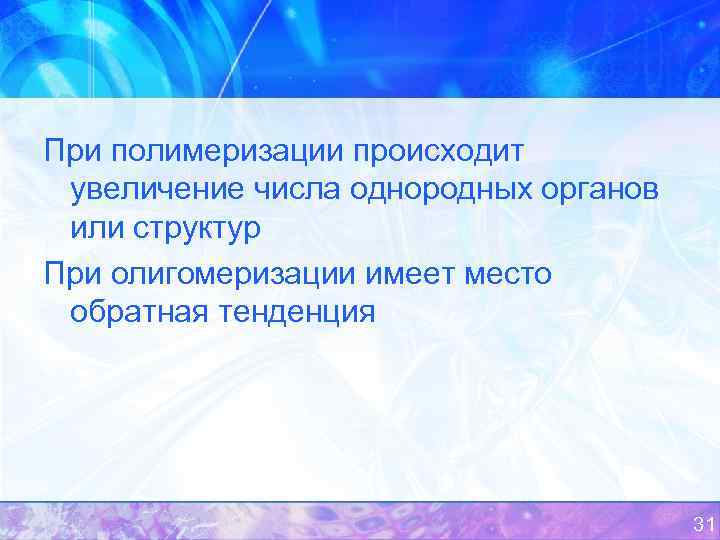 При полимеризации происходит увеличение числа однородных органов или структур

При олигомеризации имеет место обратная тенденция

31